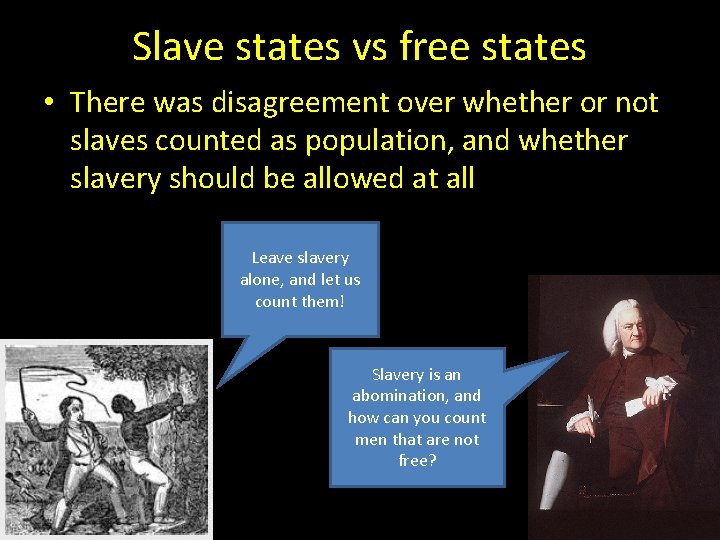 Slave states vs free states

• There was disagreement over whether or not slaves counted as population, and whether slavery should be allowed at all

Leave slavery alone, and let us count them!

Slavery is an abomination, and how can you count men that are not free?